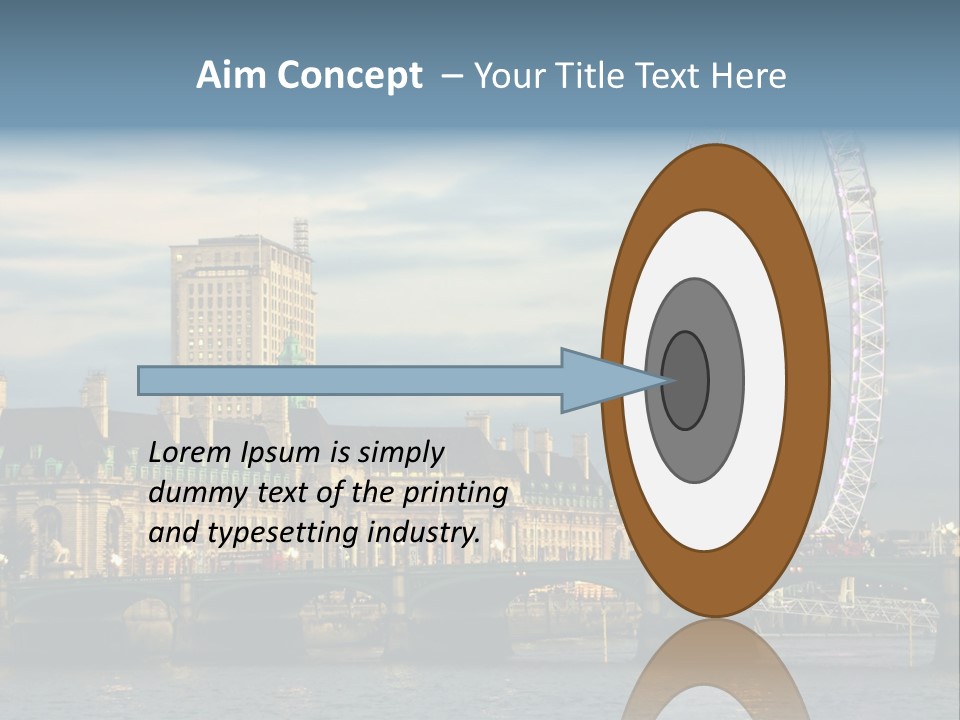 Aim Concept – Your Title Text Here

Lorem Ipsum is simply dummy text of the printing and typesetting industry.